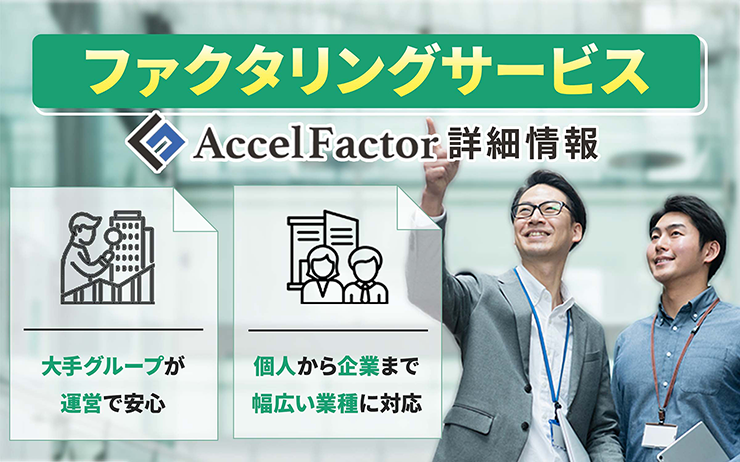 ファクタリングサービス

AccelFactor 詳細情報

大手グループが運営で安心

個人から企業まで幅広い業種に対応